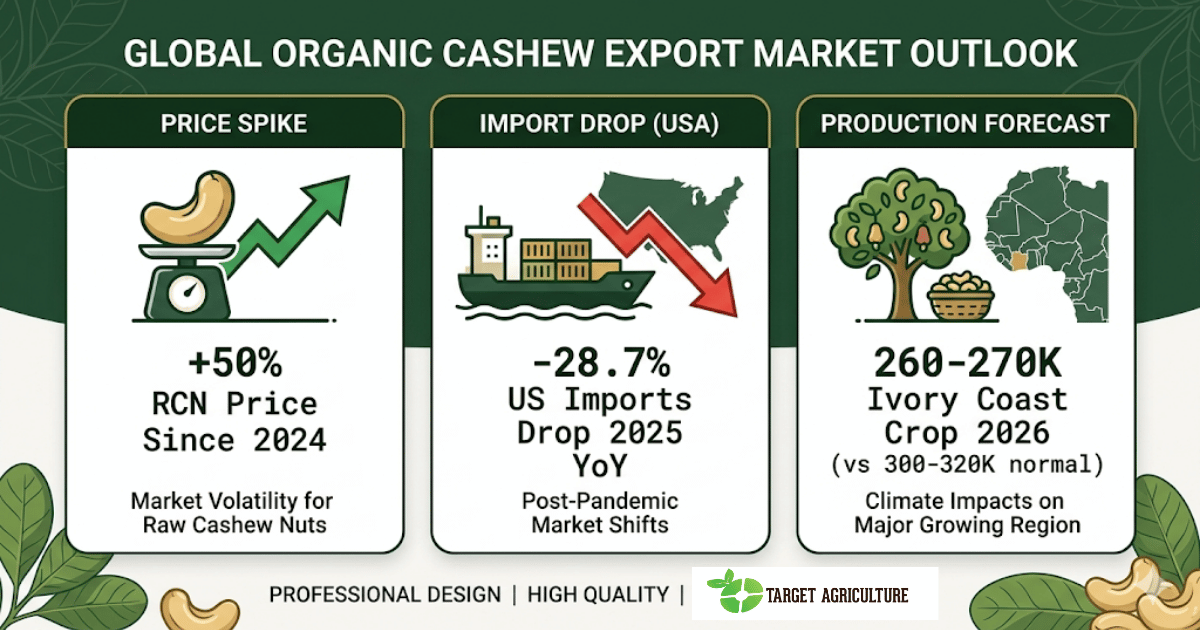 GLOBAL ORGANIC CASHEW EXPORT MARKET OUTLOOK

PRICE SPIKE

+50%
RCN Price
Since 2024

Market Volatility for Raw Cashew Nuts

IMPORT DROP (USA)

-28.7%
US Imports
Drop 2025
YoY

Post-Pandemic Market Shifts

PRODUCTION FORECAST

260-270K
Ivory Coast
Crop 2026
(vs 300-320K normal)

Climate Impacts on Major Growing Region

PROFESSIONAL DESIGN | HIGH QUALITY | TARGET AGRICULTURE